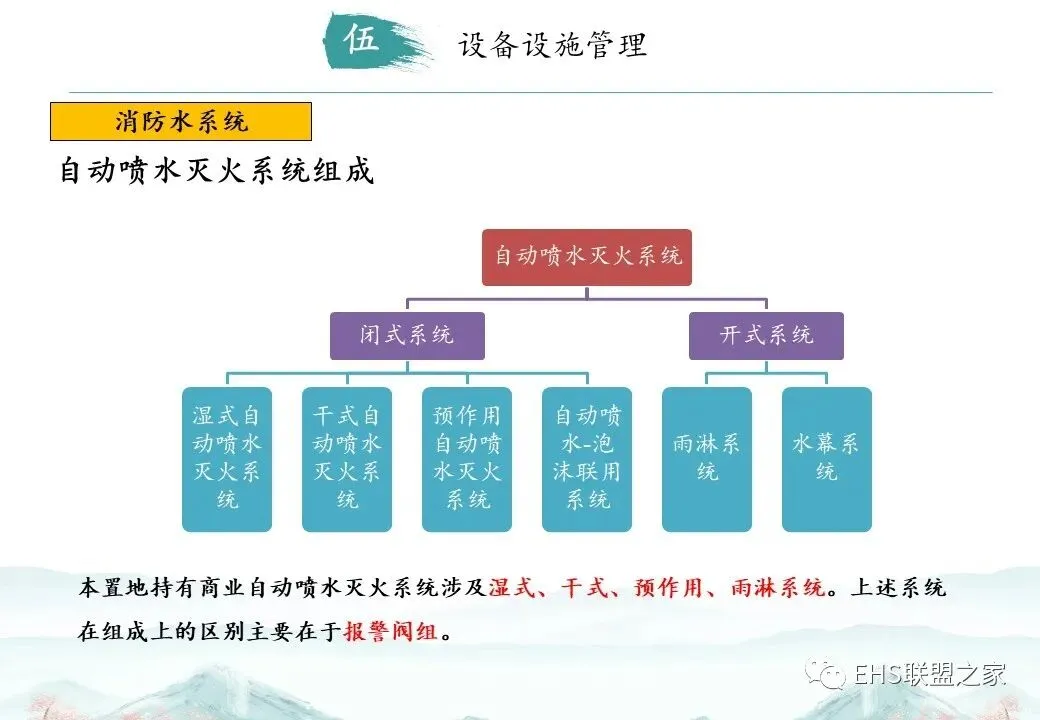 伍 设备设施管理

消防水系统

自动喷水灭火系统组成

自动喷水灭火系统

闭式系统

开式系统

湿式自动喷水灭火系统

干式自动喷水灭火系统

预作用自动喷水灭火系统

自动喷水-泡沫联用系统

雨淋系统

水幕系统

本置地持有商业自动喷水灭火系统涉及湿式、干式、预作用、雨淋系统。上述系统在组成上的区别主要在于报警阀组。

EHS联盟之家